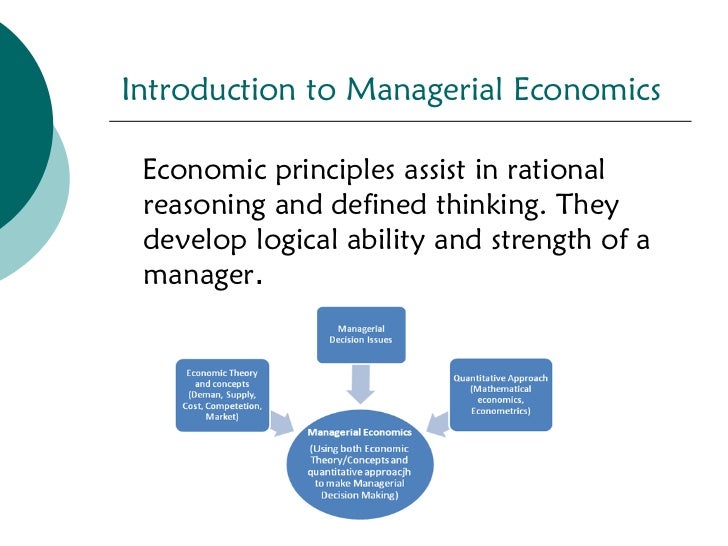 Introduction to Managerial Economics

Economic principles assist in rational reasoning and defined thinking. They develop logical ability and strength of a manager.

Managerial Decision Issues

Economic Theory and concepts (Deman, Supply, Cost, Competetion, Market)

Quantitative Approach (Mathematical economics, Econometrics)

Managerial Economics

(Using both Economic Theory/Concepts and quantitative approacjh to make Managerial Decision Making)